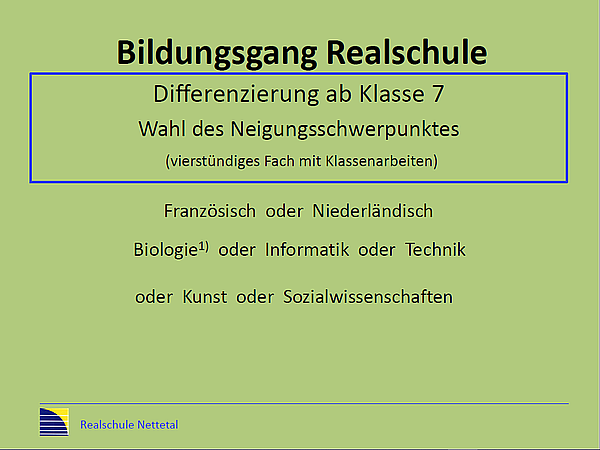 Bildungsgang Realschule

Differenzierung ab Klasse 7

Wahl des Neigungsschwerpunktes

(vierstündiges Fach mit Klassenarbeiten)

Französisch oder Niederländisch

Biologie$^{1)}$ oder Informatik oder Technik

oder Kunst oder Sozialwissenschaften

Realschule Nettetal